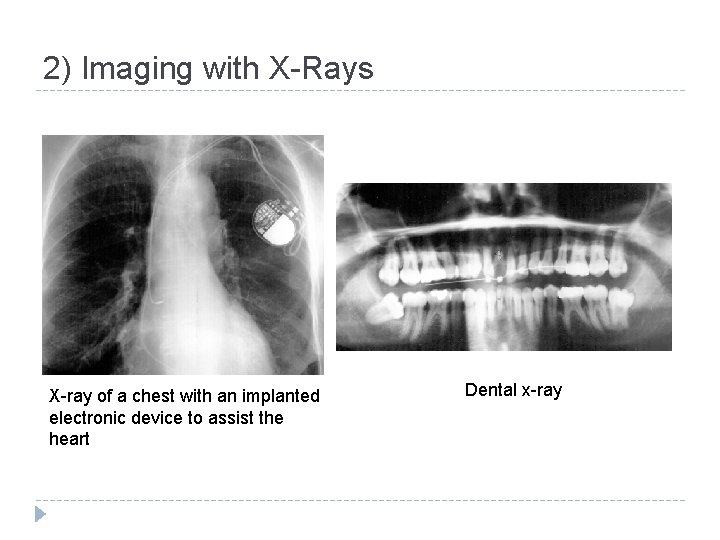 2) Imaging with X-Rays

X-ray of a chest with an implanted electronic device to assist the heart

Dental x-ray